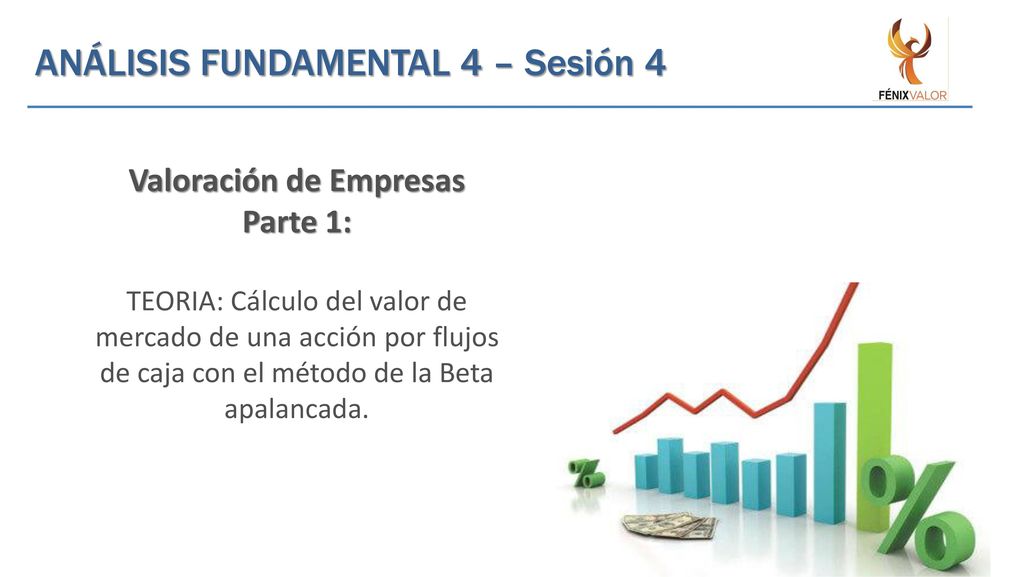 ANÁLISIS FUNDAMENTAL 4 – Sesión 4

FÉNIXVALOR

Valoración de Empresas
Parte 1:

TEORIA: Cálculo del valor de mercado de una acción por flujos de caja con el método de la Beta apalancada.

%

%